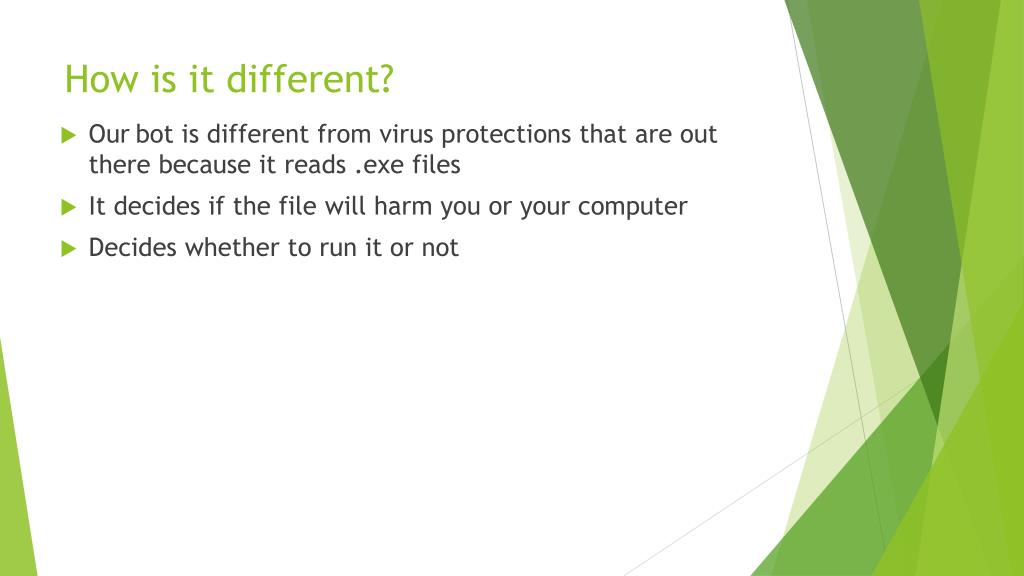 How is it different?

Our bot is different from virus protections that are out there because it reads .exe files

It decides if the file will harm you or your computer

Decides whether to run it or not